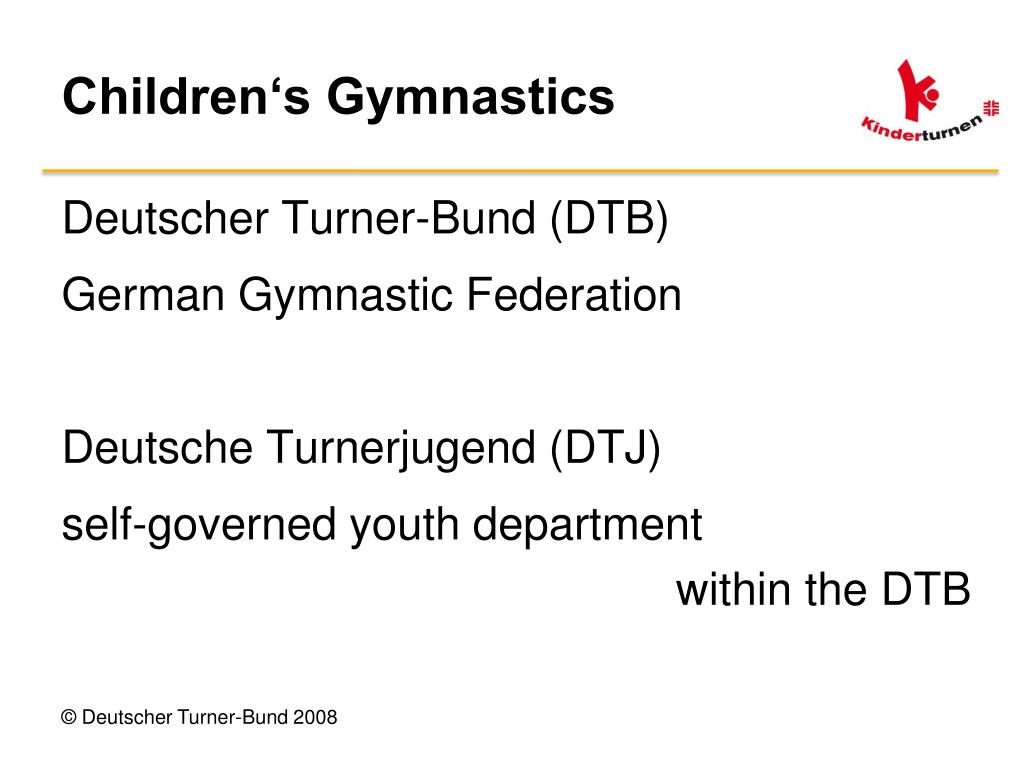 Children‘s Gymnastics

Kinderturnen

Deutscher Turner-Bund (DTB)

German Gymnastic Federation

Deutsche Turnerjugend (DTJ)

self-governed youth department within the DTB

© Deutscher Turner-Bund 2008